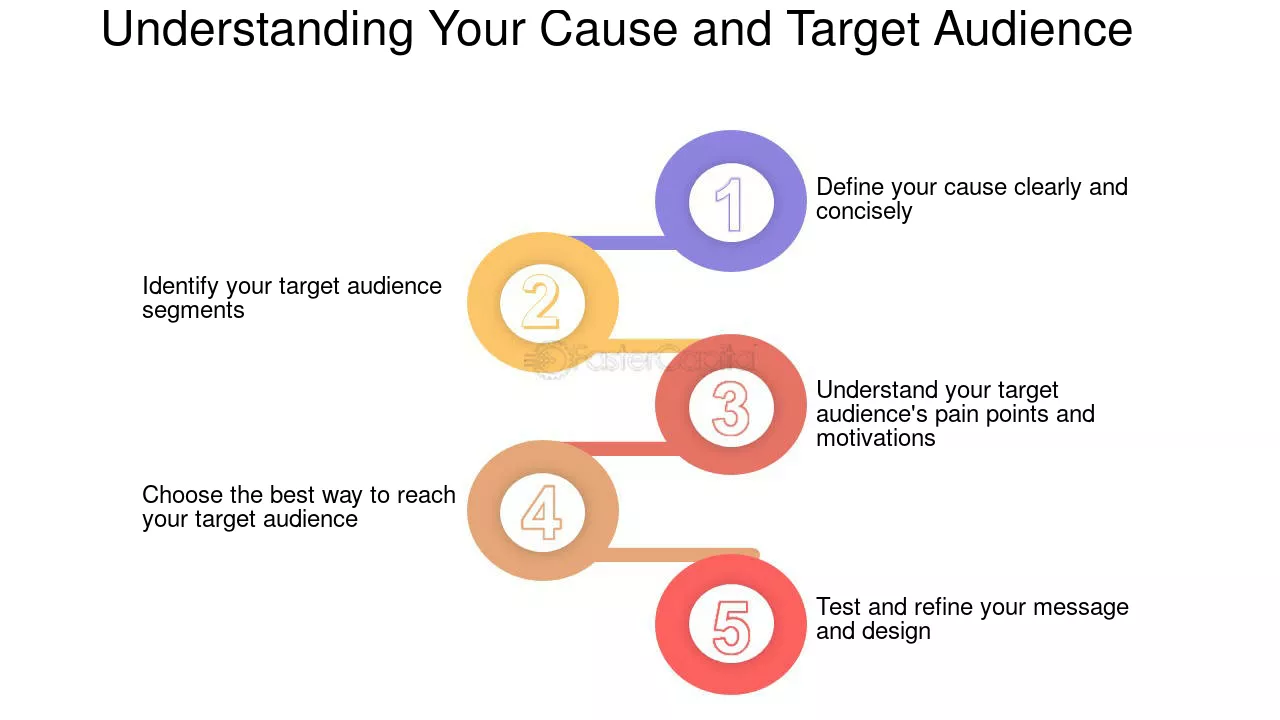 Understanding Your Cause and Target Audience

1

Define your cause clearly and concisely

2

Identify your target audience segments

3

Understand your target audience's pain points and motivations

4

Choose the best way to reach your target audience

5

Test and refine your message and design

FasterCapital